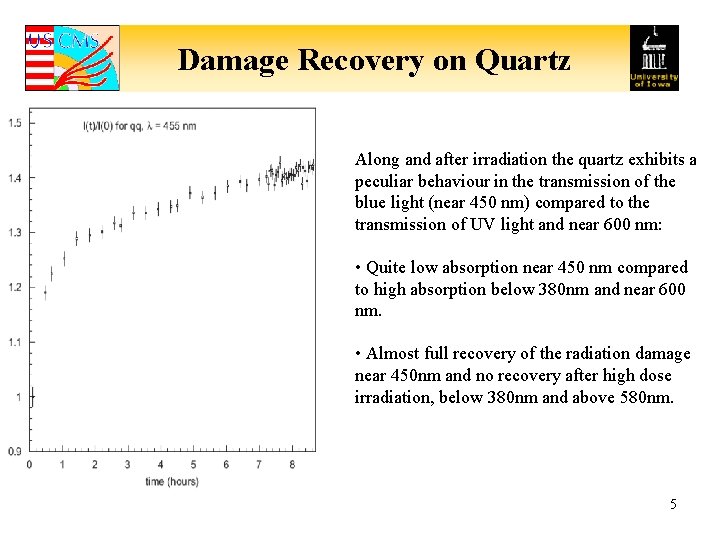 US CMS

Damage Recovery on Quartz

University of Iowa

I(t)/I(0) for qq, $\lambda$ = 455 nm

1.5
1.4
1.3
1.2
1.1
1
0.9

0 1 2 3 4 5 6 7 8

time (hours)

Along and after irradiation the quartz exhibits a peculiar behaviour in the transmission of the blue light (near 450 nm) compared to the transmission of UV light and near 600 nm:

• Quite low absorption near 450 nm compared to high absorption below 380nm and near 600 nm.

• Almost full recovery of the radiation damage near 450nm and no recovery after high dose irradiation, below 380nm and above 580nm.

5